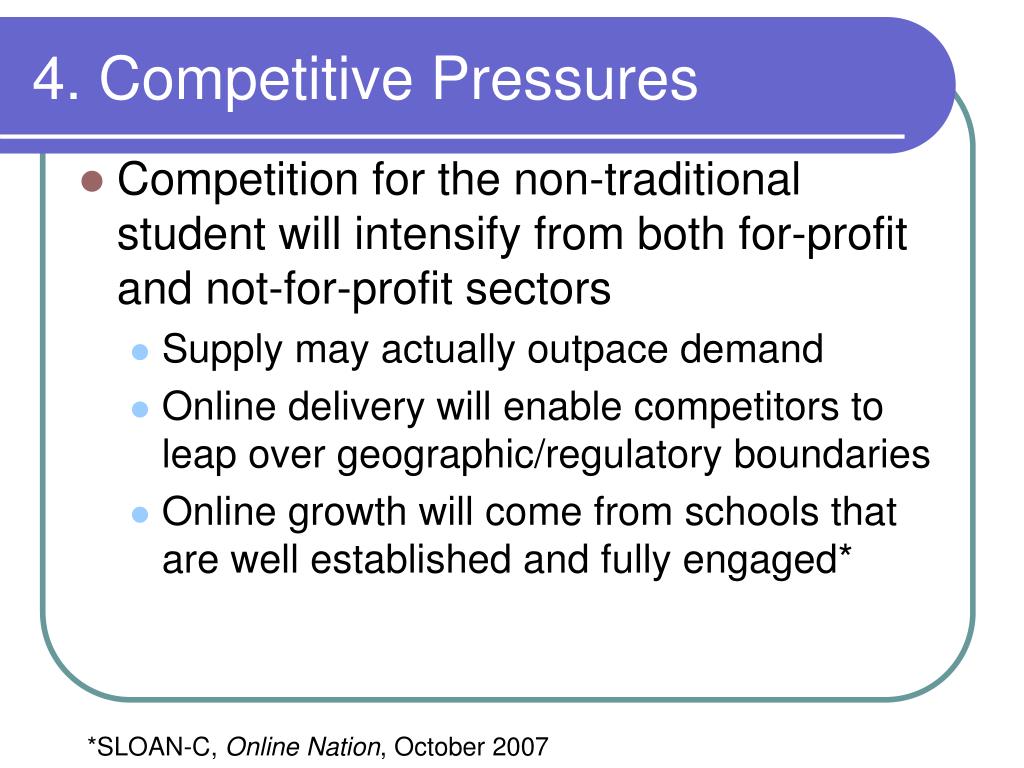 4. Competitive Pressures

- Competition for the non-traditional student will intensify from both for-profit and not-for-profit sectors
  - Supply may actually outpace demand
  - Online delivery will enable competitors to leap over geographic/regulatory boundaries
  - Online growth will come from schools that are well established and fully engaged*

*SLOAN-C, Online Nation, October 2007